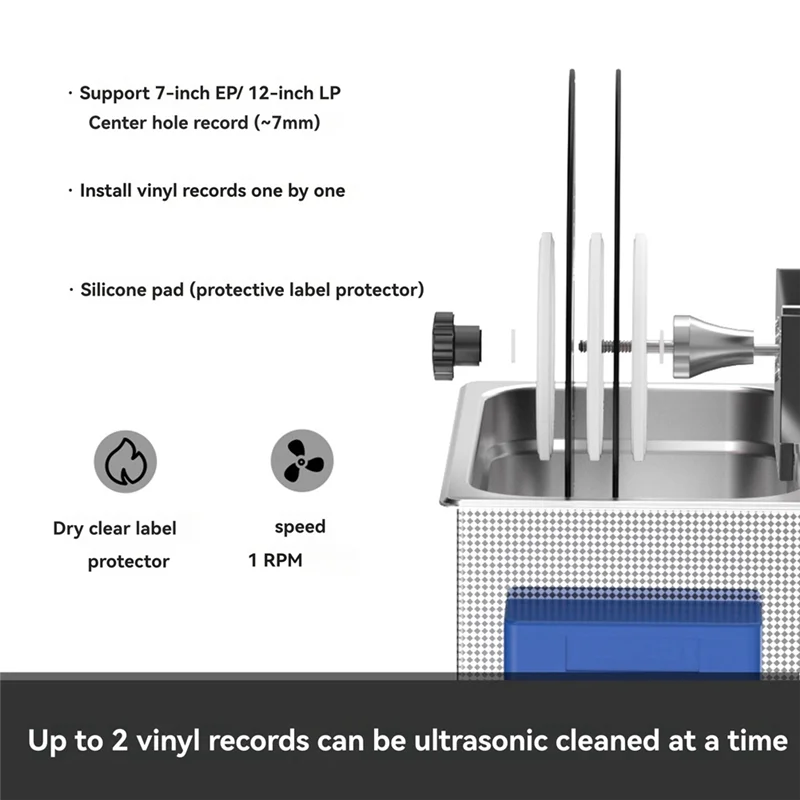 · Support 7-inch EP/ 12-inch LP Center hole record (~7mm)

· Install vinyl records one by one

· Silicone pad (protective label protector)

Dry clear label protector

speed 1 RPM

Up to 2 vinyl records can be ultrasonic cleaned at a time